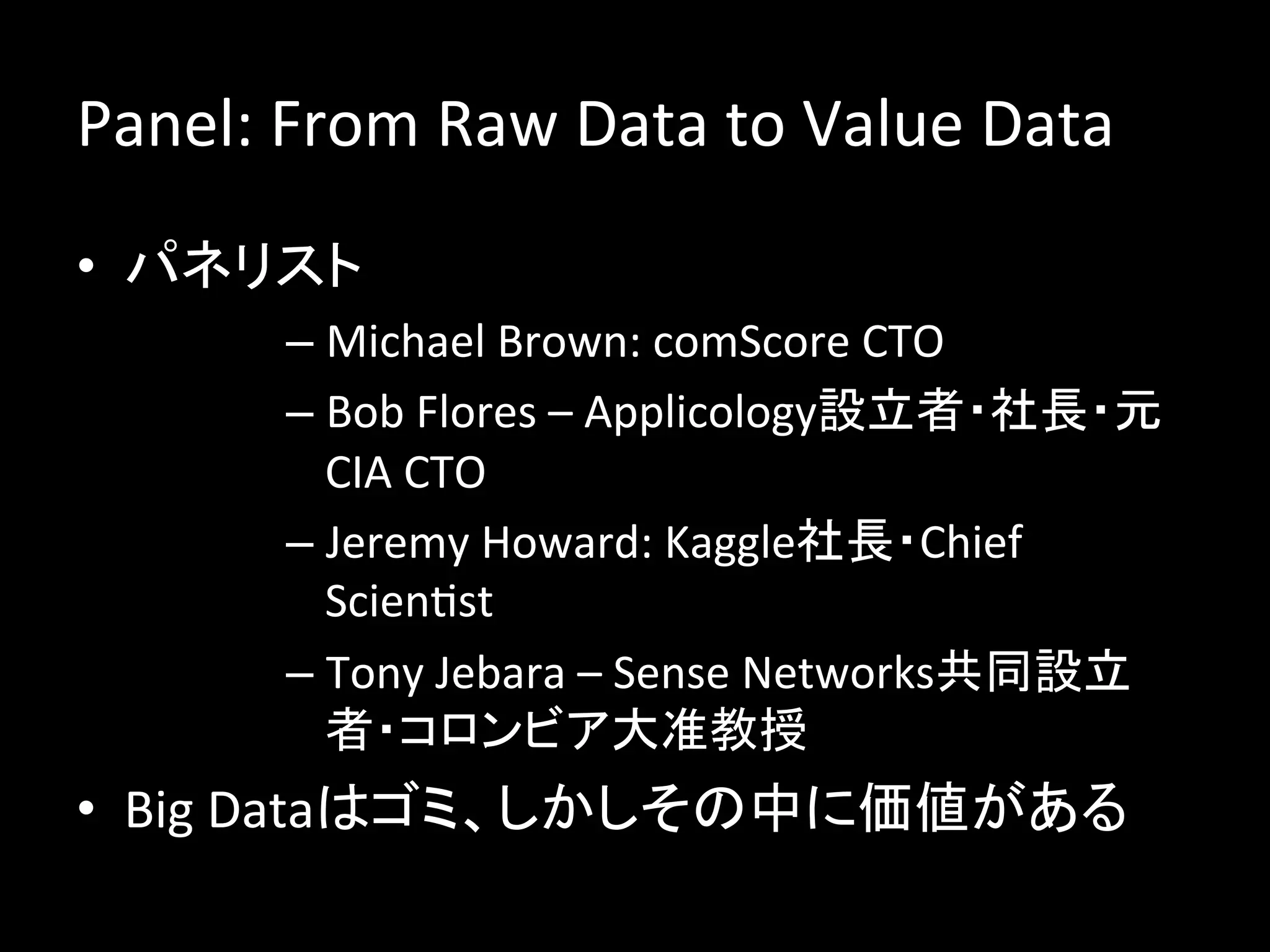 Panel: From Raw Data to Value Data

• パネリスト

– Michael Brown: comScore CTO

– Bob Flores – Applicology設立者・社長・元 CIA CTO

– Jeremy Howard: Kaggle社長・Chief Scientist

– Tony Jebara – Sense Networks共同設立者・コロンビア大准教授

• Big Dataはゴミ、しかしその中に価値がある